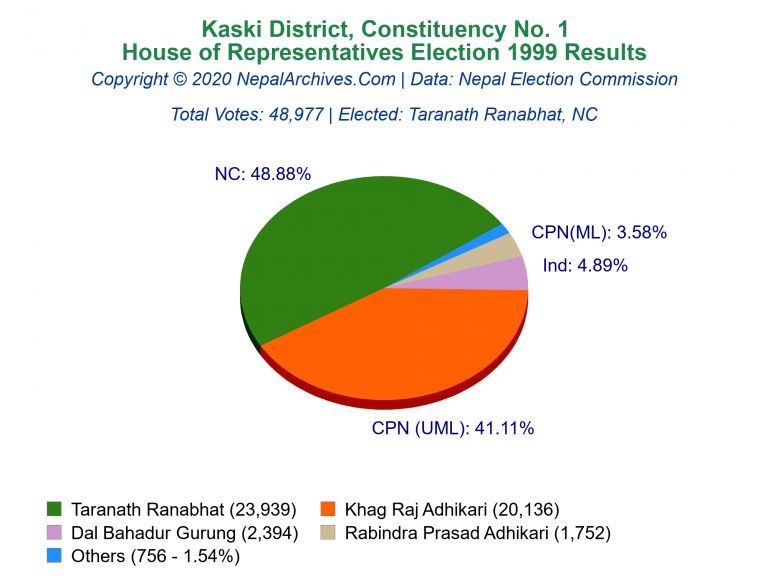 Kaski District, Constituency No. 1
House of Representatives Election 1999 Results
Copyright © 2020 NepalArchives.Com | Data: Nepal Election Commission

Total Votes: 48,977 | Elected: Taranath Ranabhat, NC

NC: 48.88%

CPN(ML): 3.58%

Ind: 4.89%

CPN (UML): 41.11%

Taranath Ranabhat (23,939)
Khag Raj Adhikari (20,136)
Dal Bahadur Gurung (2,394)
Rabindra Prasad Adhikari (1,752)
Others (756 - 1.54%)